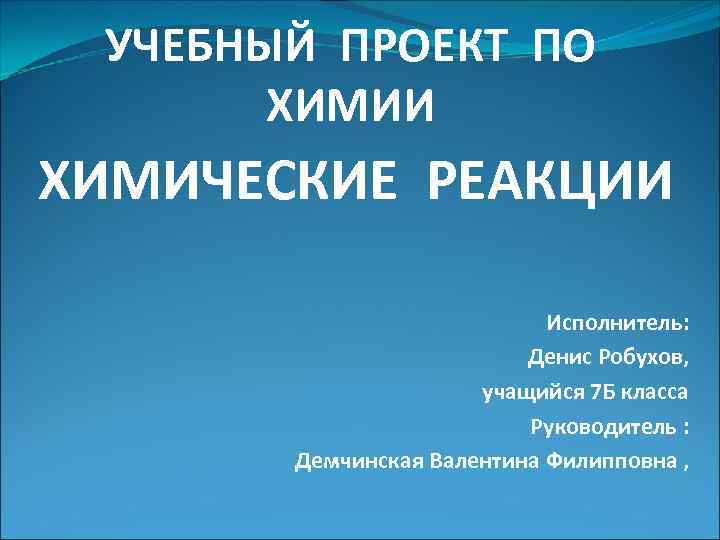 УЧЕБНЫЙ ПРОЕКТ ПО ХИМИИ

ХИМИЧЕСКИЕ РЕАКЦИИ

Исполнитель:
Денис Робухов,
учащийся 7Б класса
Руководитель :
Демчинская Валентина Филипповна ,